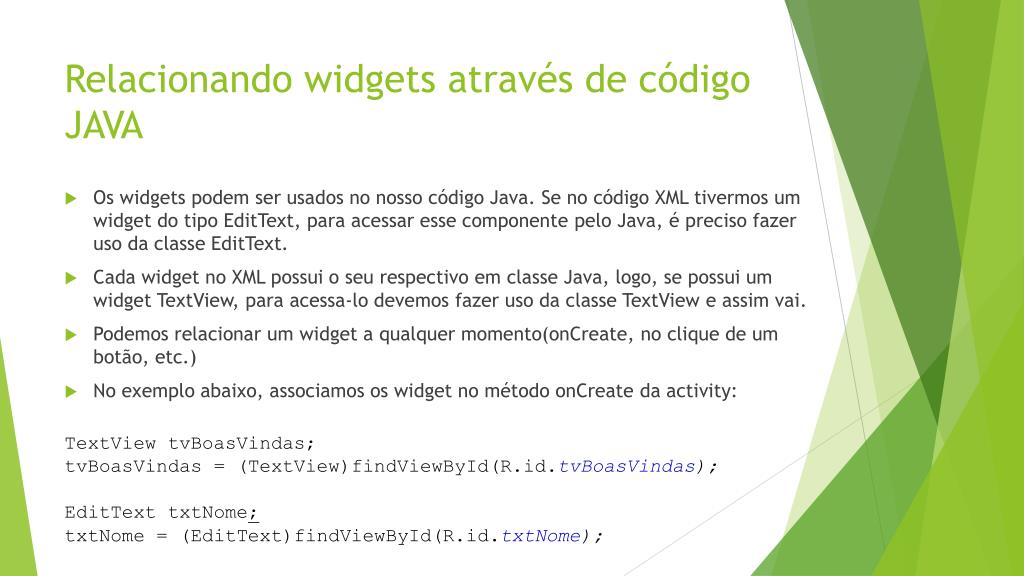 Relacionando widgets através de código JAVA

Os widgets podem ser usados no nosso código Java. Se no código XML tivermos um widget do tipo EditText, para acessar esse componente pelo Java, é preciso fazer uso da classe EditText.

Cada widget no XML possui o seu respectivo em classe Java, logo, se possui um widget TextView, para acessa-lo devemos fazer uso da classe TextView e assim vai.

Podemos relacionar um widget a qualquer momento(onCreate, no clique de um botão, etc.)

No exemplo abaixo, associamos os widget no método onCreate da activity:

TextView tvBoasVindas;
tvBoasVindas = (TextView)findViewById(R.id.tvBoasVindas);

EditText txtNome;
txtNome = (EditText)findViewById(R.id.txtNome);